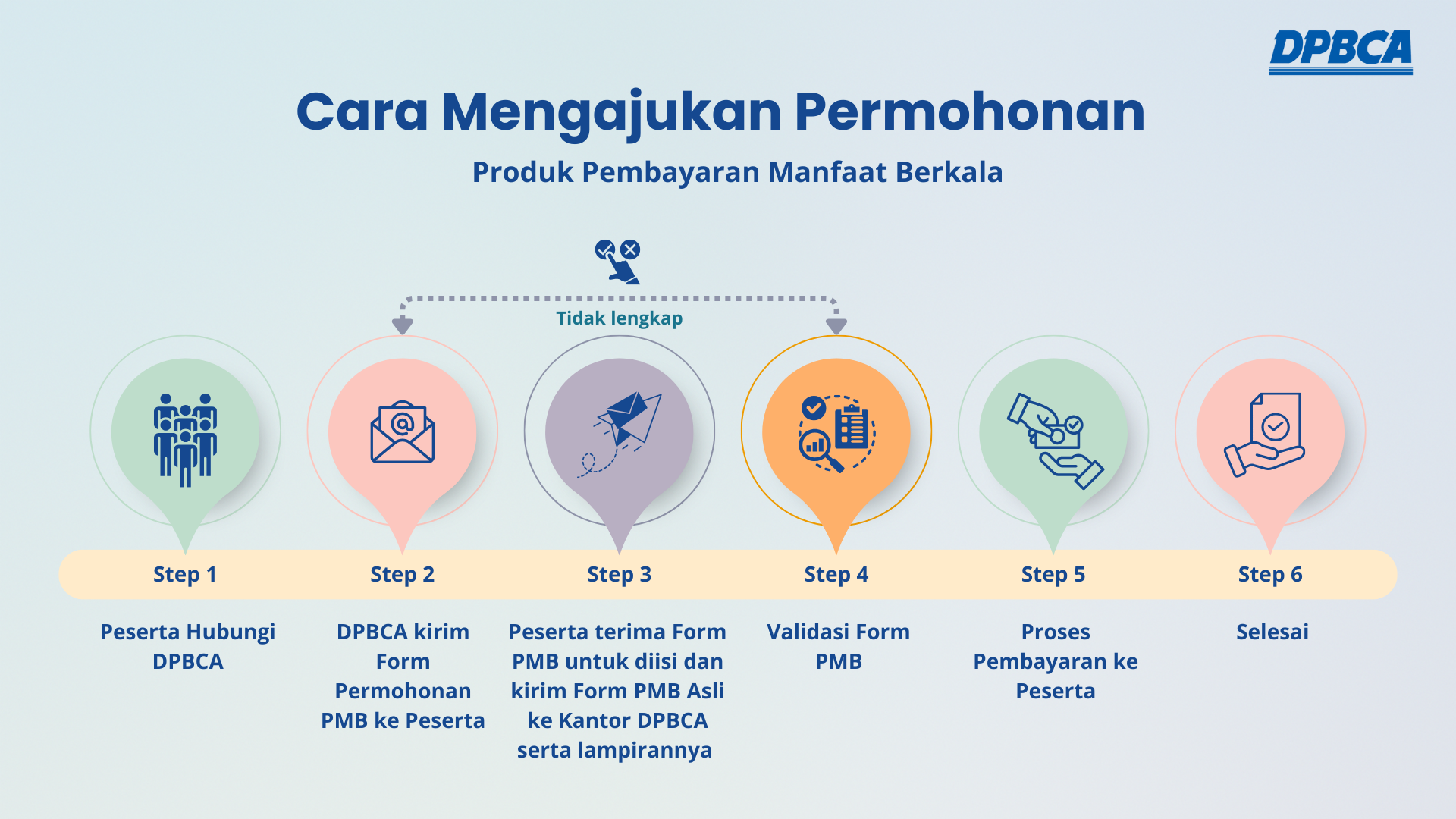 DPBCA

Cara Mengajukan Permohonan

Produk Pembayaran Manfaat Berkala

Tidak lengkap

Step 1

Peserta Hubungi DPBCA

Step 2

DPBCA kirim Form Permohonan PMB ke Peserta

Step 3

Peserta terima Form PMB untuk diisi dan kirim Form PMB Asli ke Kantor DPBCA serta lampirannya

Step 4

Validasi Form PMB

Step 5

Proses Pembayaran ke Peserta

Step 6

Selesai